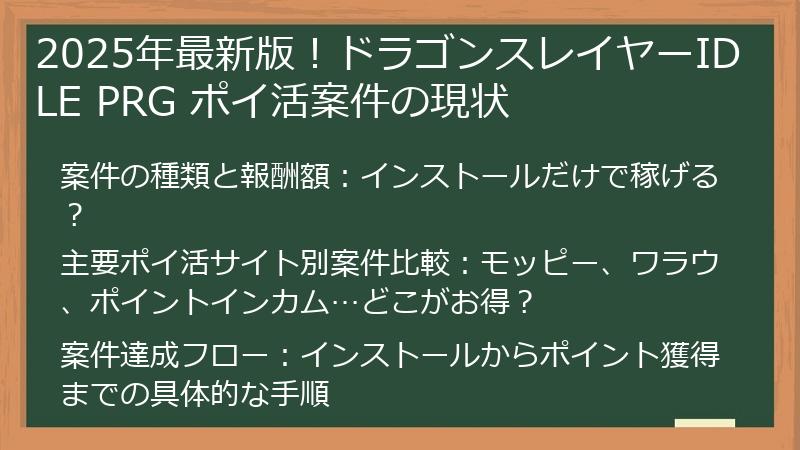 2025年最新版！ドラゴンスレイヤーIDLE PRG ポイ活案件の現状

案件の種類と報酬額：インストールだけで稼げる？

主要ポイ活サイト別案件比較：モッピー、ワラウ、ポイントインカム…どこがお得？

案件達成フロー：インストールからポイント獲得までの具体的な手順